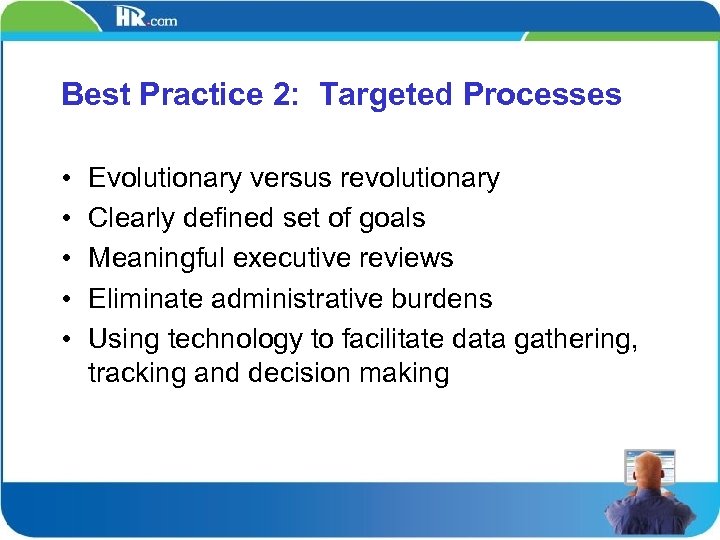 HR.com

Best Practice 2: Targeted Processes

• Evolutionary versus revolutionary
• Clearly defined set of goals
• Meaningful executive reviews
• Eliminate administrative burdens
• Using technology to facilitate data gathering, tracking and decision making